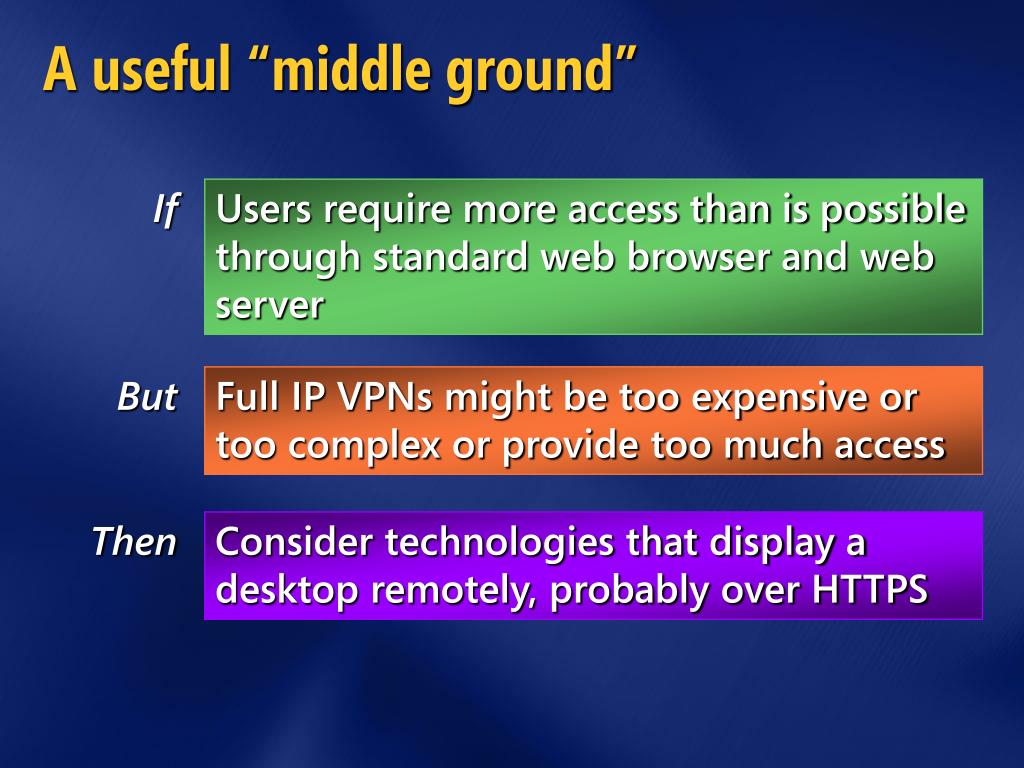 A useful “middle ground”

If

Users require more access than is possible through standard web browser and web server

But

Full IP VPNs might be too expensive or too complex or provide too much access

Then

Consider technologies that display a desktop remotely, probably over HTTPS